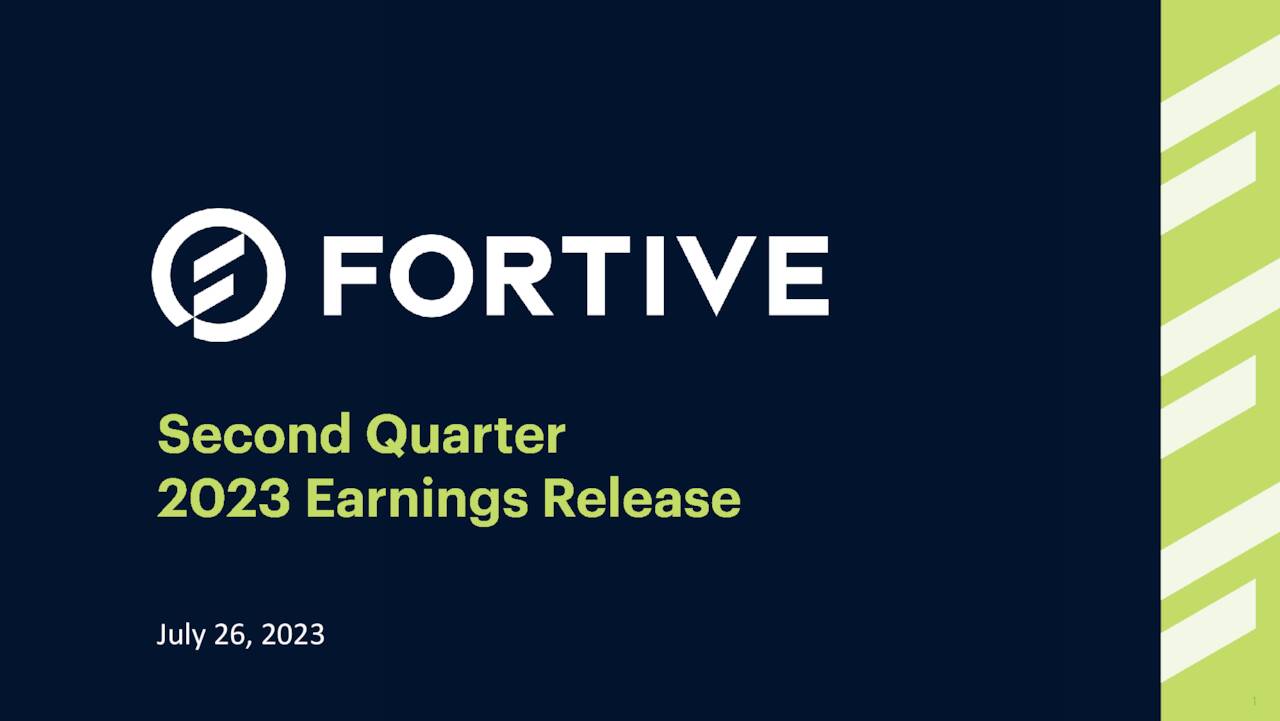 FORTIVE

Second Quarter
2023 Earnings Release

July 26, 2023

1